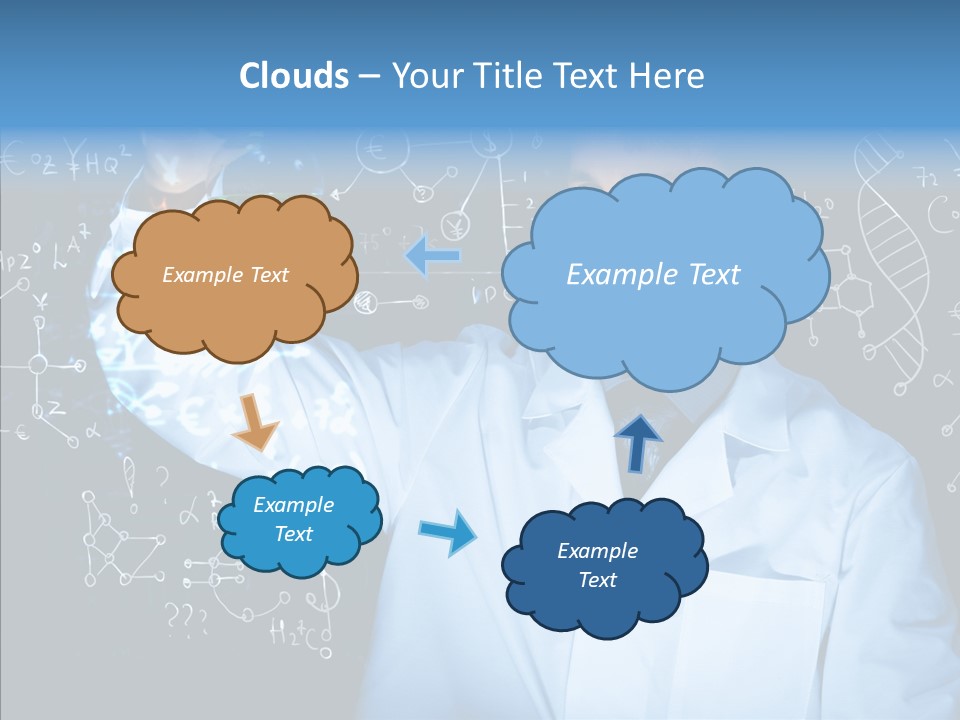 Clouds – Your Title Text Here

Example Text

Example Text

Example Text

Example Text